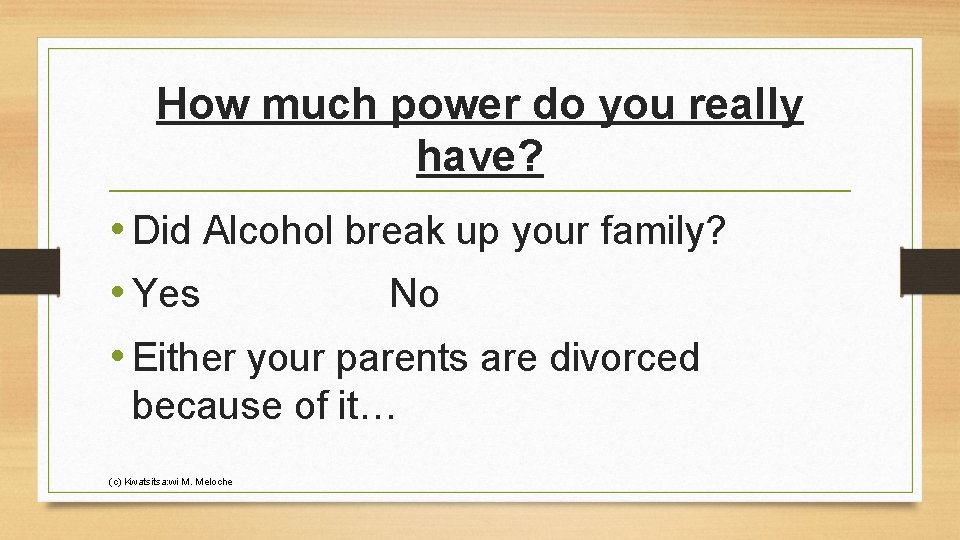 How much power do you really have?

• Did Alcohol break up your family?

• Yes No

• Either your parents are divorced because of it…

(c) Kwatsitsa:wi M. Meloche